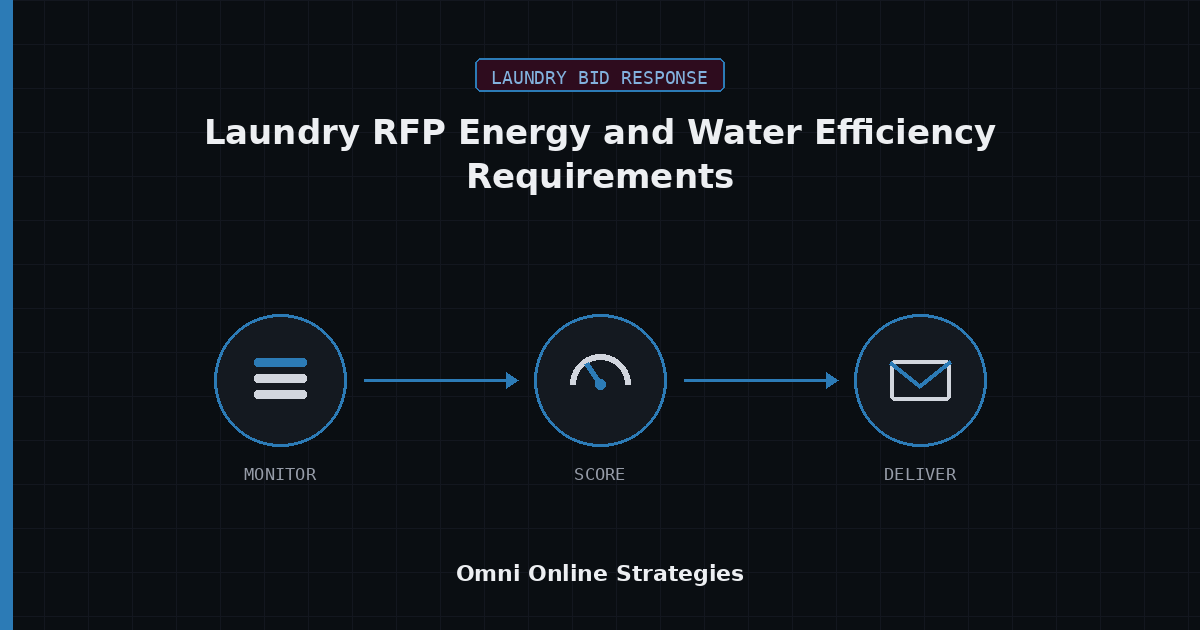 LAUNDRY BID RESPONSE

Laundry RFP Energy and Water Efficiency Requirements

MONITOR

SCORE

DELIVER

Omni Online Strategies